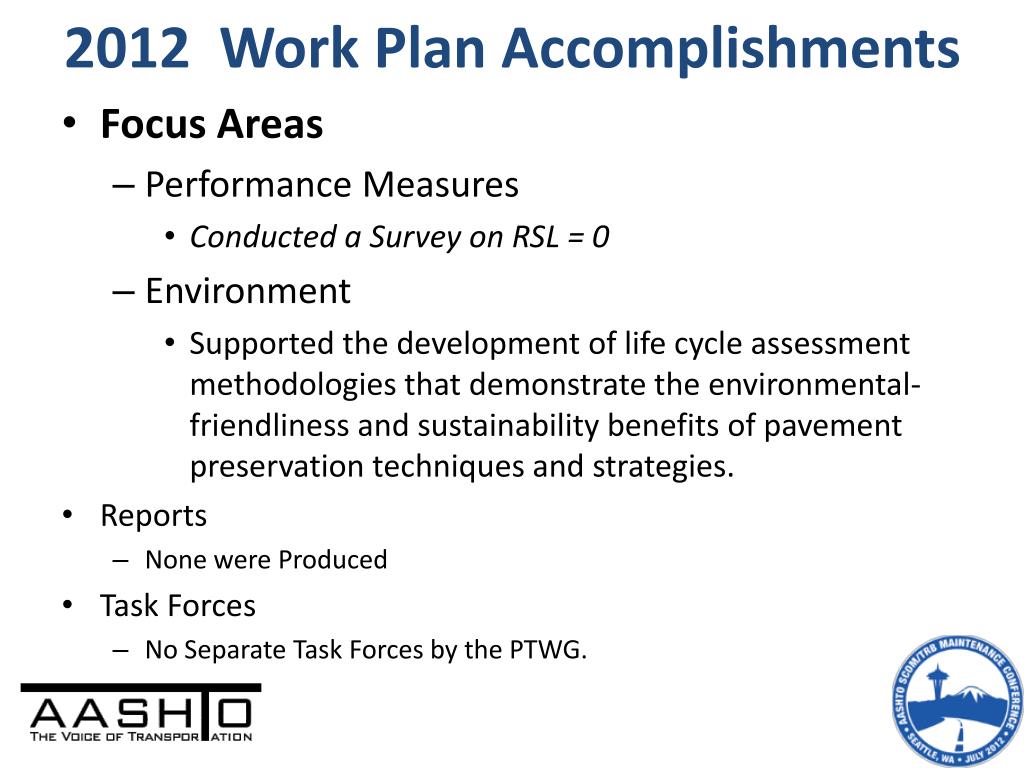 2012 Work Plan Accomplishments

• Focus Areas
– Performance Measures
• Conducted a Survey on RSL = 0
– Environment
• Supported the development of life cycle assessment methodologies that demonstrate the environmental-friendliness and sustainability benefits of pavement preservation techniques and strategies.
• Reports
– None were Produced
• Task Forces
– No Separate Task Forces by the PTWG.

AASHTO
THE VOICE OF TRANSPORTATION

AASHTO SCOM/TRB MAINTENANCE CONFERENCE
SEATTLE, WA • JULY 2012